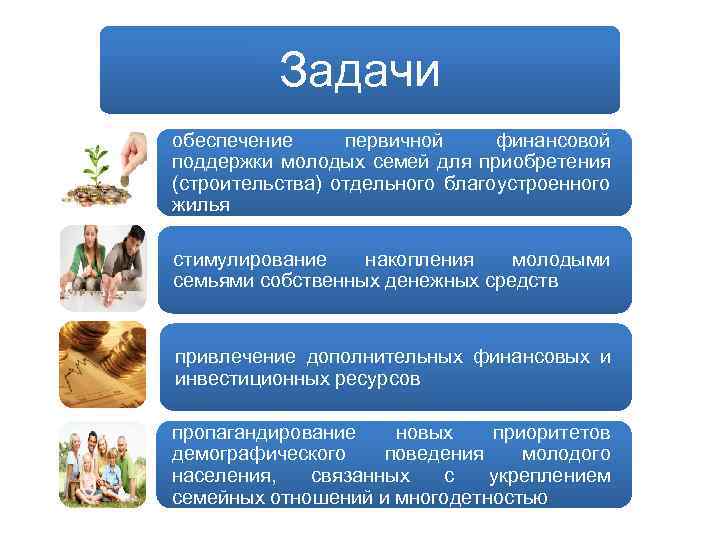 Задачи

обеспечение первичной финансовой поддержки молодых семей для приобретения (строительства) отдельного благоустроенного жилья

стимулирование накопления молодыми семьями собственных денежных средств

привлечение дополнительных финансовых и инвестиционных ресурсов

пропагандирование новых приоритетов демографического поведения молодого населения, связанных с укреплением семейных отношений и многодетностью